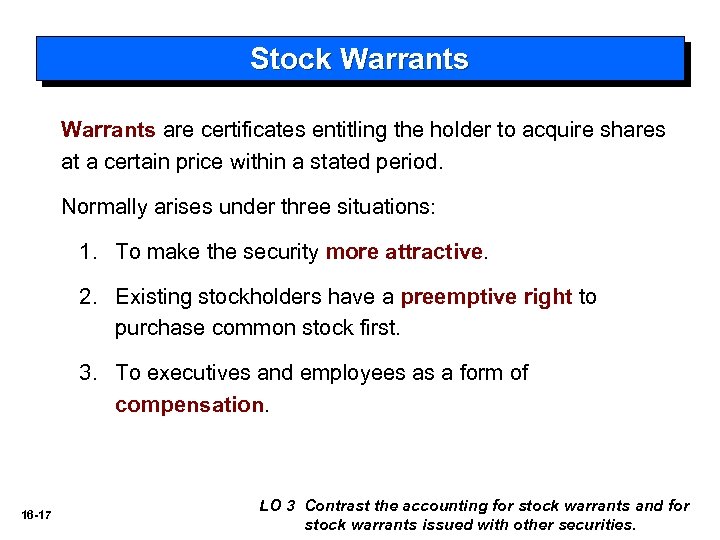 Stock Warrants

Warrants are certificates entitling the holder to acquire shares at a certain price within a stated period.

Normally arises under three situations:

1. To make the security more attractive.

2. Existing stockholders have a preemptive right to purchase common stock first.

3. To executives and employees as a form of compensation.

16-17

LO 3 Contrast the accounting for stock warrants and for stock warrants issued with other securities.